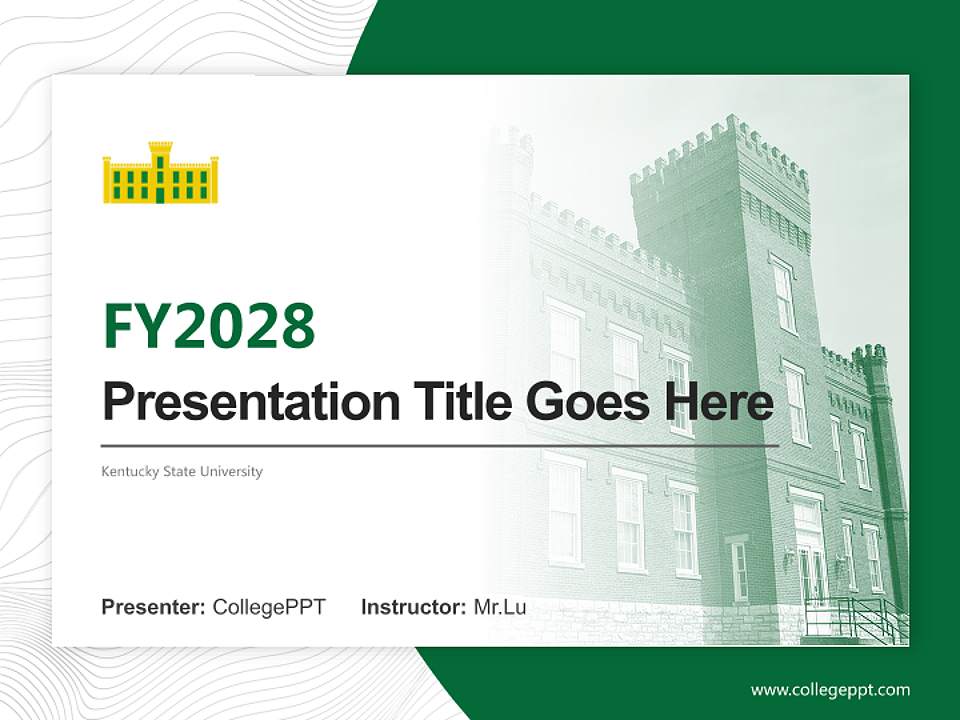 FY2028

Presentation Title Goes Here

Kentucky State University

Presenter: CollegePPT Instructor: Mr.Lu

www.collegeppt.com